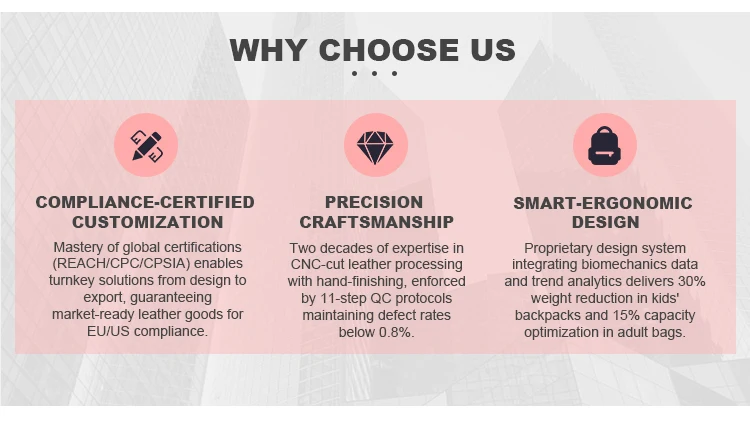 WHY CHOOSE US

COMPLIANCE-CERTIFIED CUSTOMIZATION

Mastery of global certifications (REACH/CPC/CPSIA) enables turnkey solutions from design to export, guaranteeing market-ready leather goods for EU/US compliance.

PRECISION CRAFTSMANSHIP

Two decades of expertise in CNC-cut leather processing with hand-finishing, enforced by 11-step QC protocols maintaining defect rates below 0.8%.

SMART-ERGONOMIC DESIGN

Proprietary design system integrating biomechanics data and trend analytics delivers 30% weight reduction in kids' backpacks and 15% capacity optimization in adult bags.